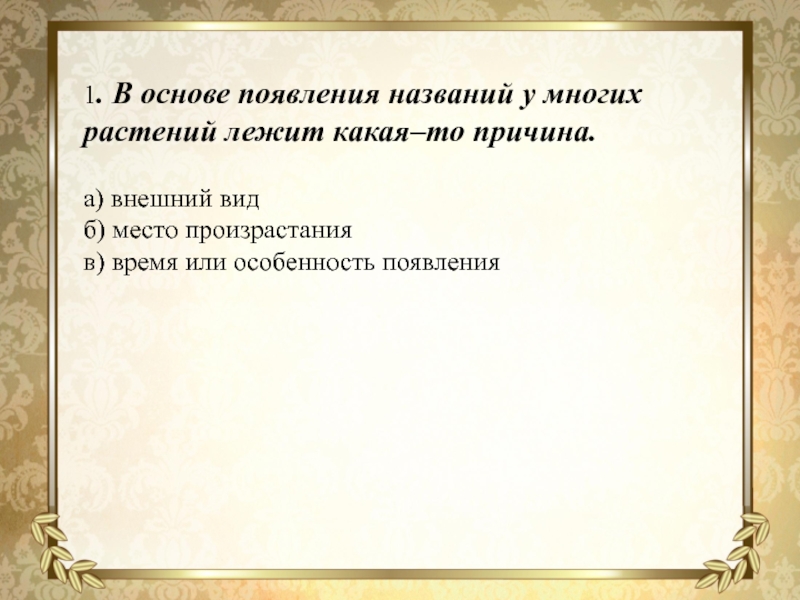 1. В основе появления названий у многих растений лежит какая–то причина.

а) внешний вид
б) место произрастания
в) время или особенность появления